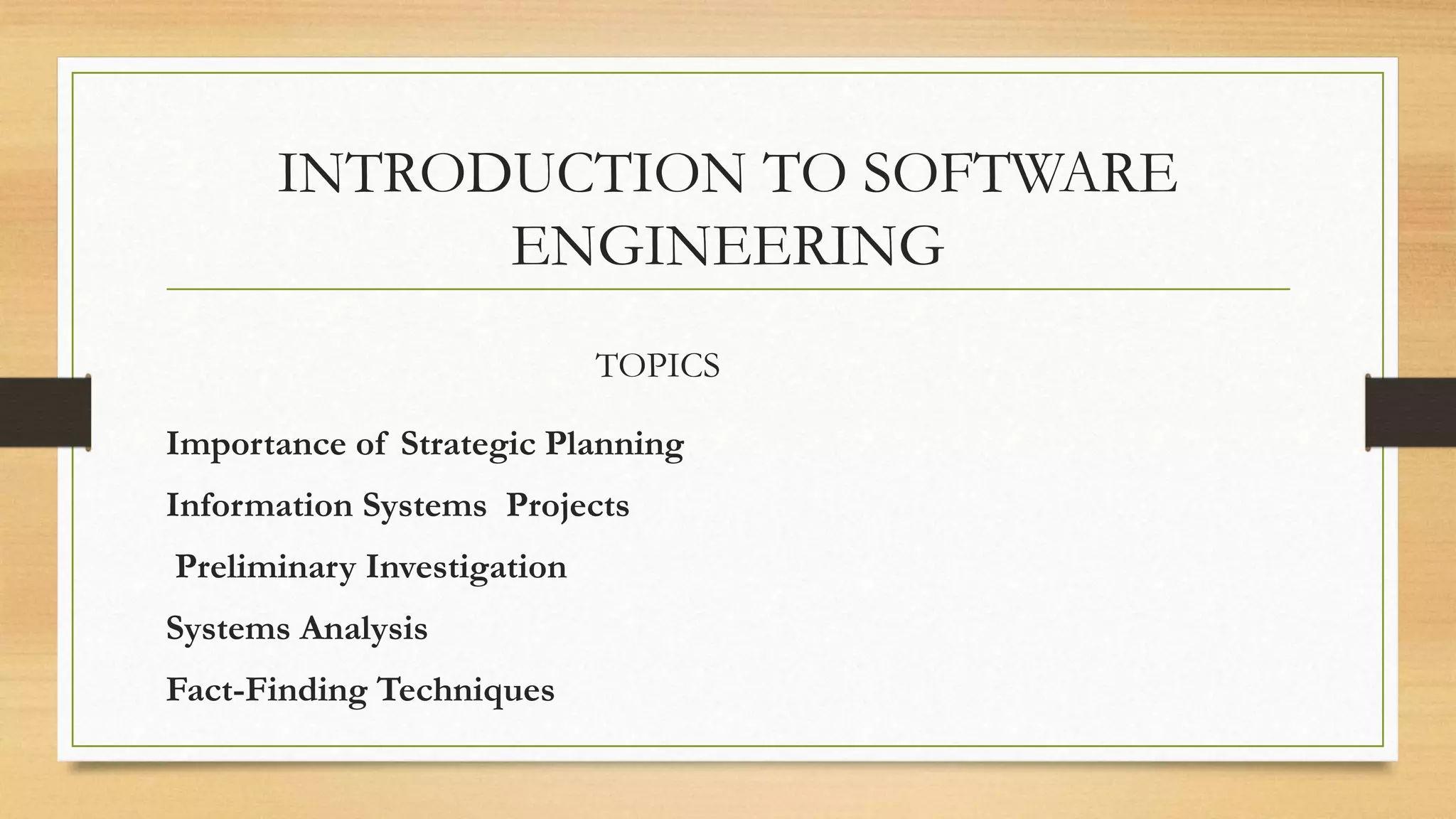 INTRODUCTION TO SOFTWARE ENGINEERING

TOPICS

Importance of Strategic Planning

Information Systems Projects

Preliminary Investigation

Systems Analysis

Fact-Finding Techniques